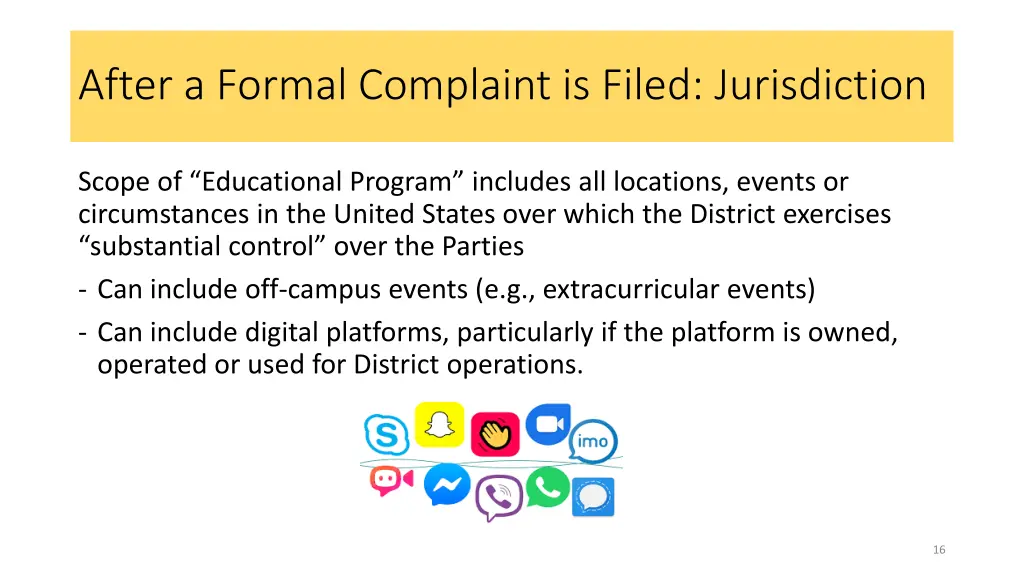 After a Formal Complaint is Filed: Jurisdiction

Scope of “Educational Program” includes all locations, events or circumstances in the United States over which the District exercises “substantial control” over the Parties

- Can include off-campus events (e.g., extracurricular events)
- Can include digital platforms, particularly if the platform is owned, operated or used for District operations.

imo

16